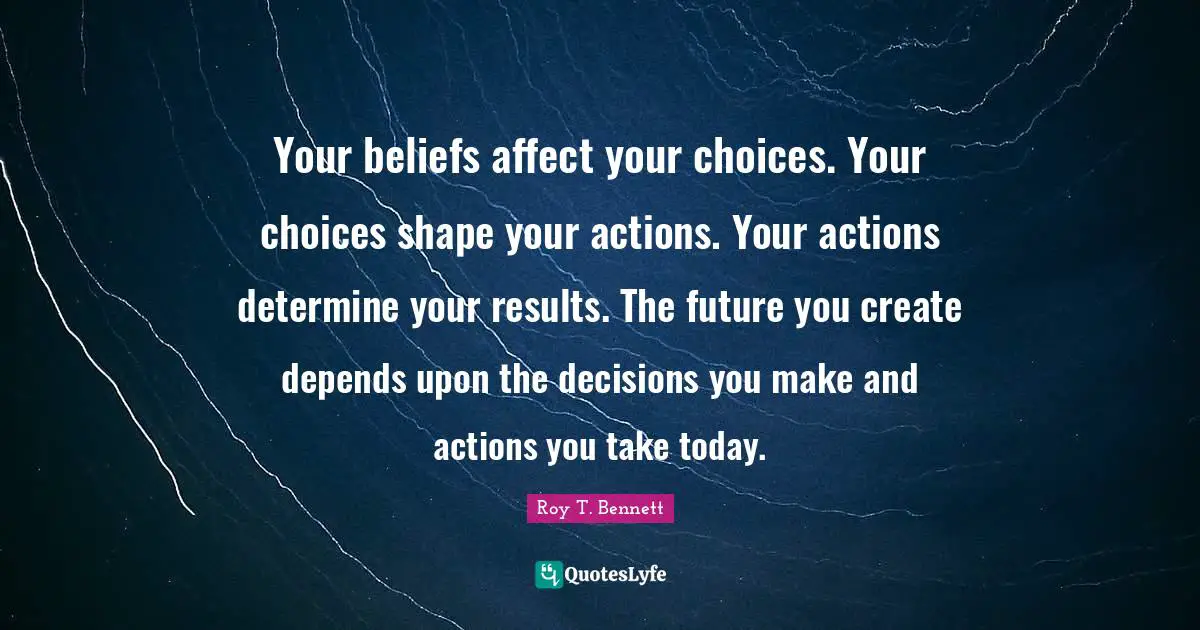 Your beliefs affect your choices. Your choices shape your actions. Your actions determine your results. The future you create depends upon the decisions you make and actions you take today.

Roy T. Bennett

QuotesLyfe